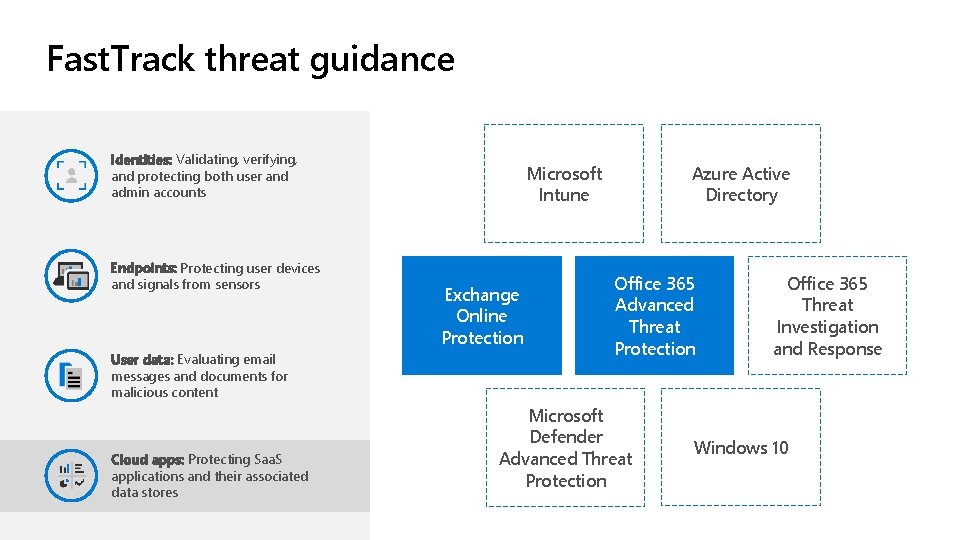 FastTrack threat guidance

Identities: Validating, verifying, and protecting both user and admin accounts

Endpoints: Protecting user devices and signals from sensors

User data: Evaluating email messages and documents for malicious content

Cloud apps: Protecting SaaS applications and their associated data stores

Microsoft Intune

Azure Active Directory

Exchange Online Protection

Office 365 Advanced Threat Protection

Office 365 Threat Investigation and Response

Microsoft Defender Advanced Threat Protection

Windows 10